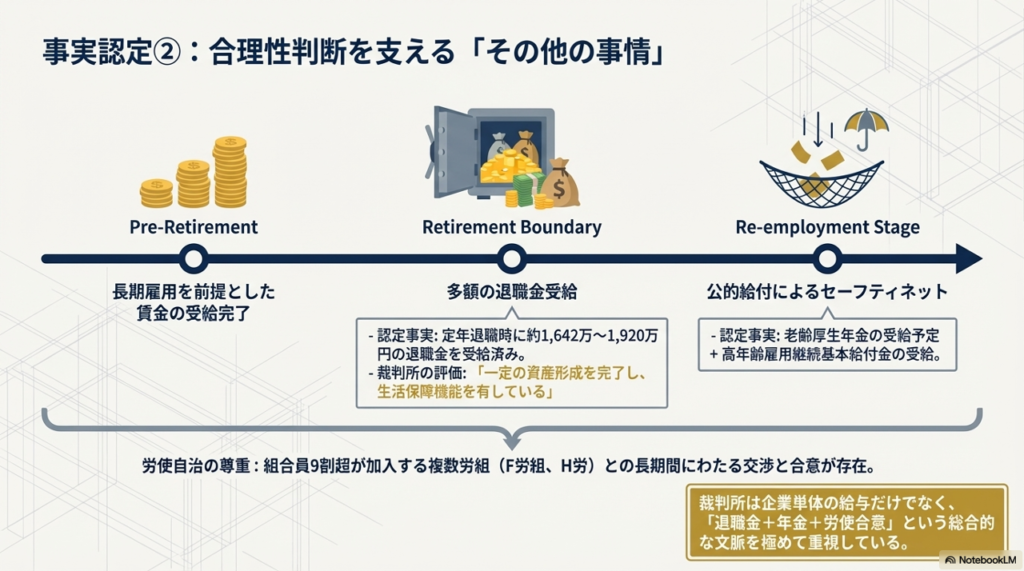 事実認定②：合理性判断を支える「その他の事情」

Pre-Retirement

長期雇用を前提とした賃金の受給完了

Retirement Boundary

多額の退職金受給

- 認定事実: 定年退職時に約1,642万〜1,920万円の退職金を受給済み。
- 裁判所の評価: 「一定の資産形成を完了し、生活保障機能を有している」

Re-employment Stage

公的給付によるセーフティネット

- 認定事実: 老齢厚生年金の受給予定 + 高年齢雇用継続基本給付金の受給。

労使自治の尊重：組合員9割超が加入する複数労組（F労組、H労）との長期間にわたる交渉と合意が存在。

裁判所は企業単体の給与だけでなく、「退職金＋年金＋労使合意」という総合的な文脈を極めて重視している。

NotebookLM